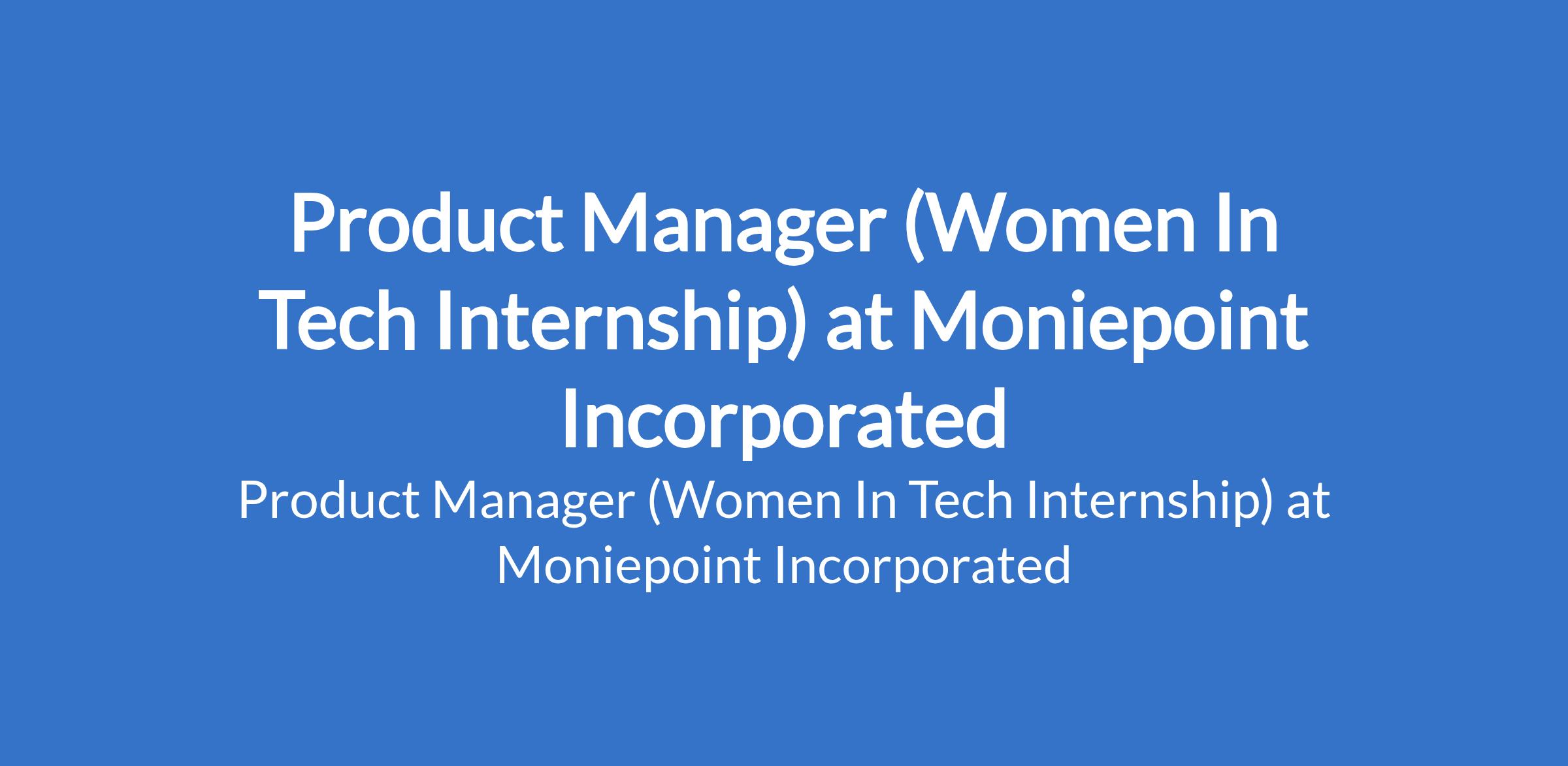 Product Manager (Women In Tech Internship) at Moniepoint Incorporated

Product Manager (Women In Tech Internship) at Moniepoint Incorporated